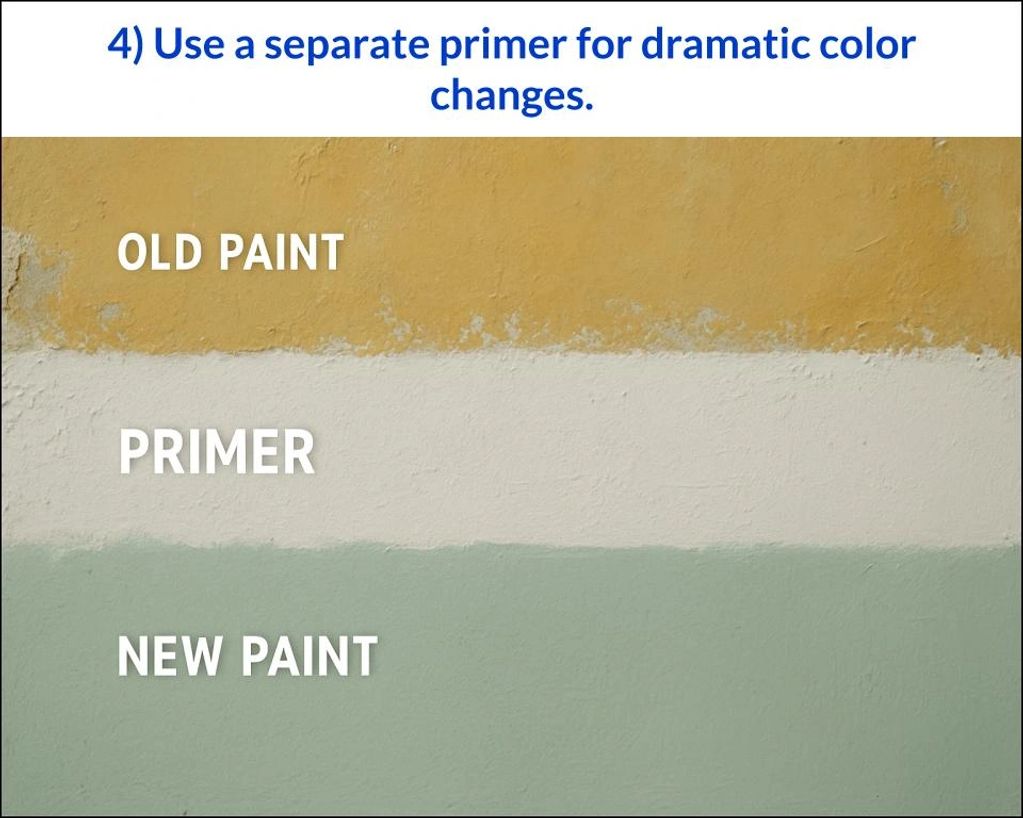 4) Use a separate primer for dramatic color changes.

OLD PAINT

PRIMER

NEW PAINT